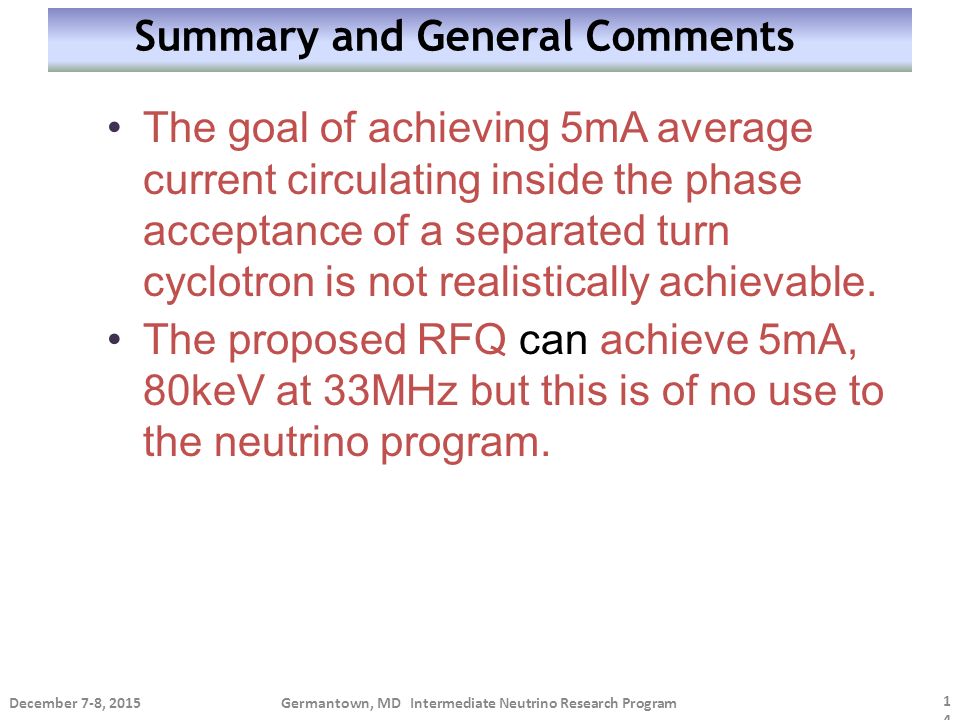 Summary and General Comments

• The goal of achieving 5mA average current circulating inside the phase acceptance of a separated turn cyclotron is not realistically achievable.

• The proposed RFQ can achieve 5mA, 80keV at 33MHz but this is of no use to the neutrino program.

December 7-8, 2015 Germantown, MD Intermediate Neutrino Research Program 14